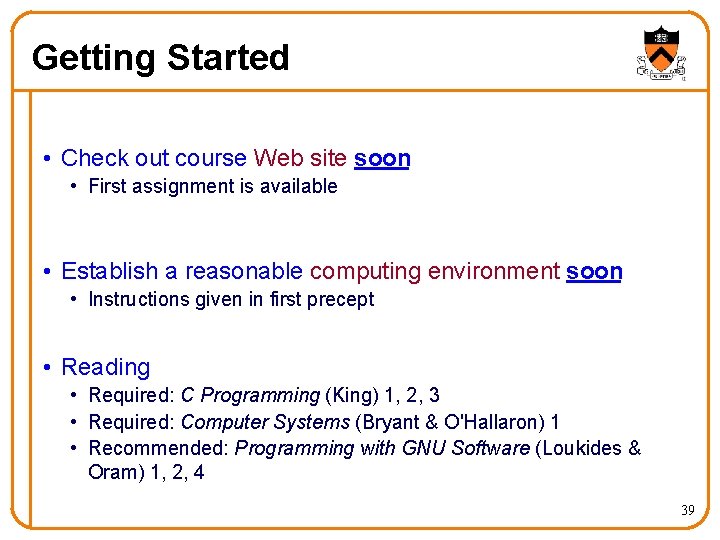 Getting Started

• Check out course Web site soon
  • First assignment is available

• Establish a reasonable computing environment soon
  • Instructions given in first precept

• Reading
  • Required: C Programming (King) 1, 2, 3
  • Required: Computer Systems (Bryant & O'Hallaron) 1
  • Recommended: Programming with GNU Software (Loukides & Oram) 1, 2, 4

39